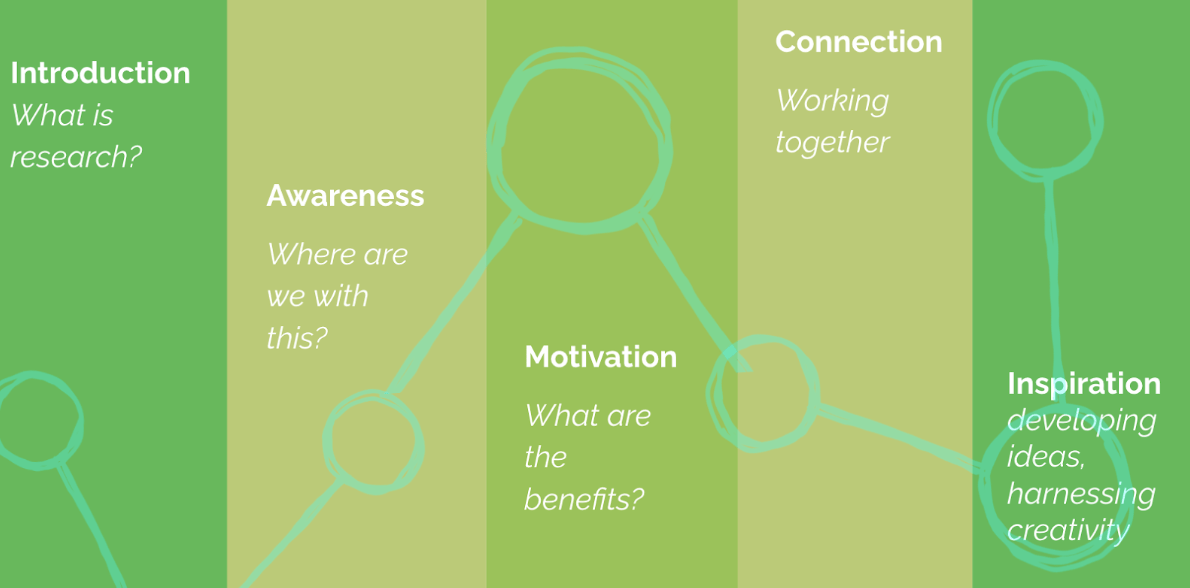 Introduction
What is research?

Awareness
Where are we with this?

Motivation
What are the benefits?

Connection
Working together

Inspiration
developing ideas, harnessing creativity